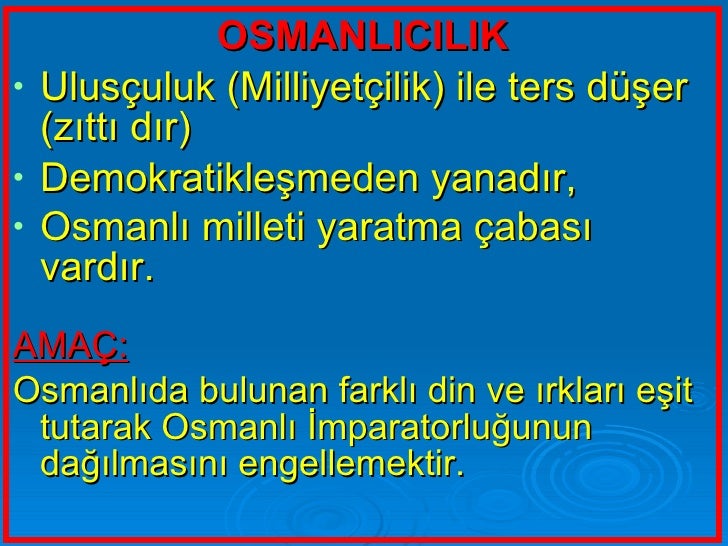 OSMANLICILIK

• Ulusçuluk (Milliyetçilik) ile ters düşer (zıttı dır)
• Demokratikleşmeden yanadır,
• Osmanlı milleti yaratma çabası vardır.

AMAÇ:
Osmanlıda bulunan farklı din ve ırkları eşit tutarak Osmanlı İmparatorluğunun dağılmasını engellemektir.